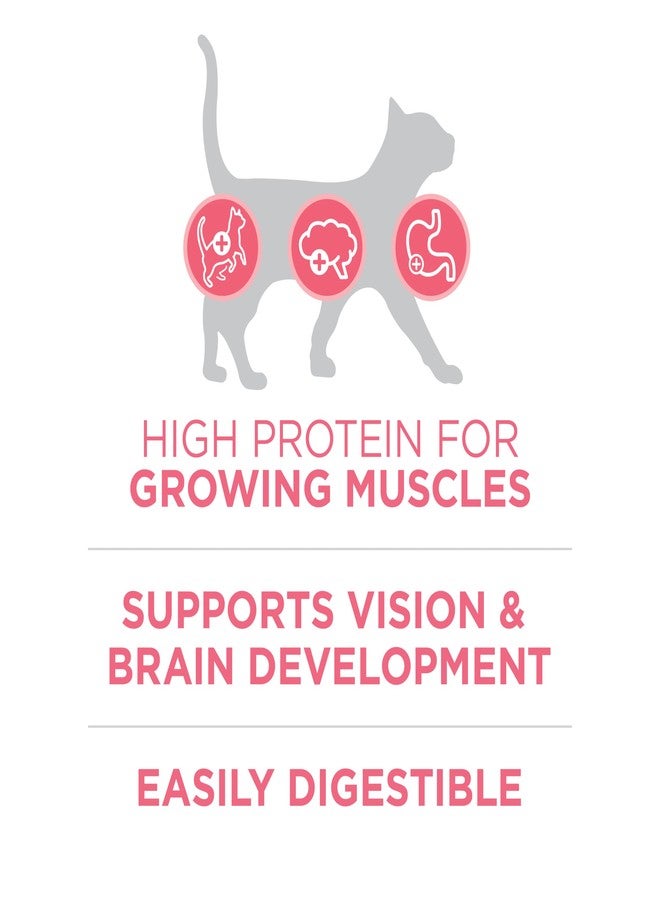 HIGH PROTEIN FOR
GROWING MUSCLES

SUPPORTS VISION &
BRAIN DEVELOPMENT

EASILY DIGESTIBLE